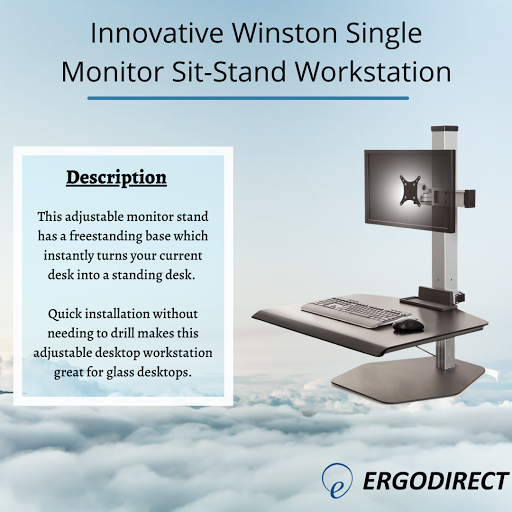 Innovative Winston Single Monitor Sit-Stand Workstation

Description

This adjustable monitor stand has a freestanding base which instantly turns your current desk into a standing desk.

Quick installation without needing to drill makes this adjustable desktop workstation great for glass desktops.

e ERGODIRECT